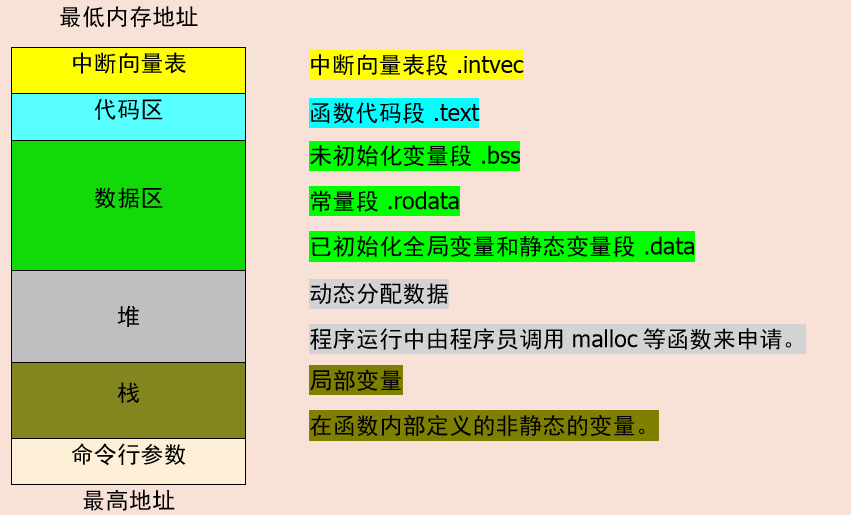 最低内存地址

中断向量表

代码区

数据区

堆

栈

命令行参数

最高地址

中断向量表段 .intvec

函数代码段 .text

未初始化变量段 .bss

常量段 .rodata

已初始化全局变量和静态变量段 .data

动态分配数据

程序运行中由程序员调用 malloc 等函数来申请。

局部变量

在函数内部定义的非静态的变量。